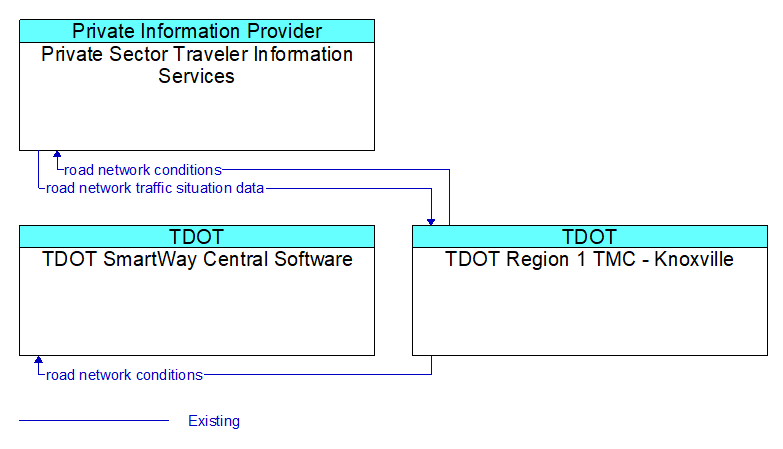 Private Information Provider
Private Sector Traveler Information Services

road network conditions
road network traffic situation data

TDOT
TDOT SmartWay Central Software

TDOT
TDOT Region 1 TMC - Knoxville

road network conditions

Existing